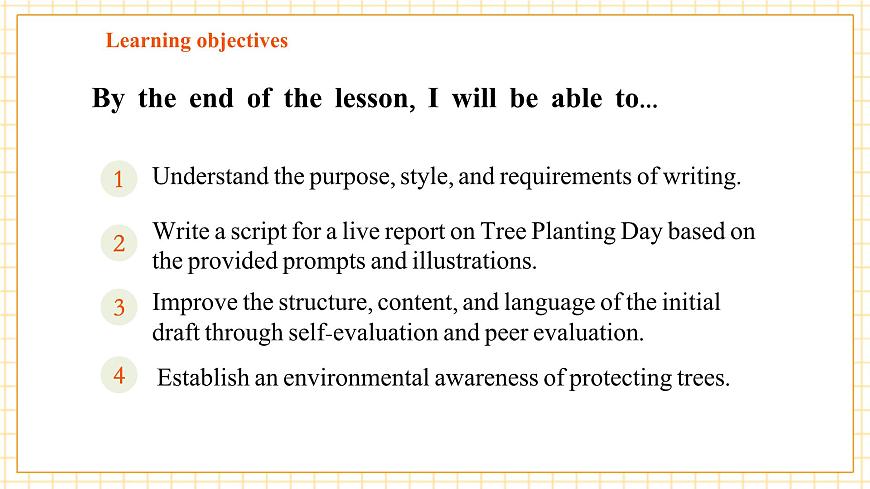 Learning objectives

By the end of the lesson, I will be able to...

1 Understand the purpose, style, and requirements of writing.

2 Write a script for a live report on Tree Planting Day based on the provided prompts and illustrations.

3 Improve the structure, content, and language of the initial draft through self-evaluation and peer evaluation.

4 Establish an environmental awareness of protecting trees.